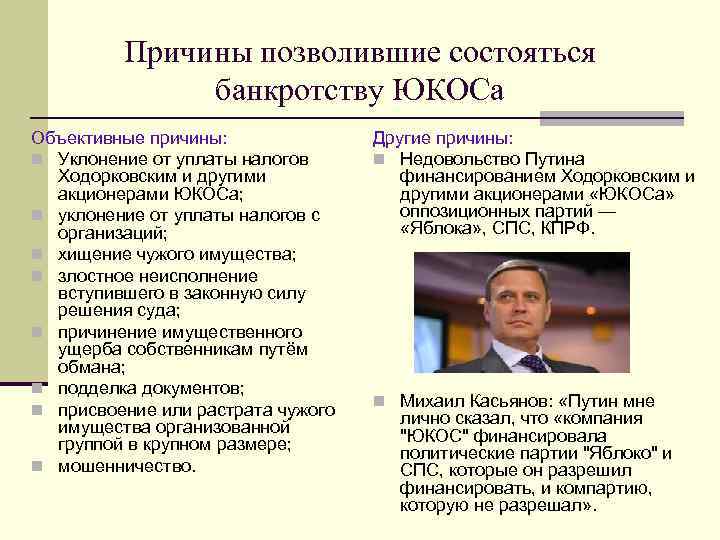 Причины позволившие состояться банкротству ЮКОСа

Объективные причины:
Уклонение от уплаты налогов Ходорковским и другими акционерами ЮКОСа;
уклонение от уплаты налогов с организаций;
хищение чужого имущества;
злостное неисполнение вступившего в законную силу решения суда;
причинение имущественного ущерба собственникам путём обмана;
подделка документов;
присвоение или растрата чужого имущества организованной группой в крупном размере;
мошенничество.

Другие причины:
Недовольство Путина финансированием Ходорковским и другими акционерами «ЮКОСа» оппозиционных партий — «Яблока», СПС, КПРФ.

Михаил Касьянов: «Путин мне лично сказал, что «компания "ЮКОС" финансировала политические партии "Яблоко" и СПС, которые он разрешил финансировать, и компартию, которую не разрешал».